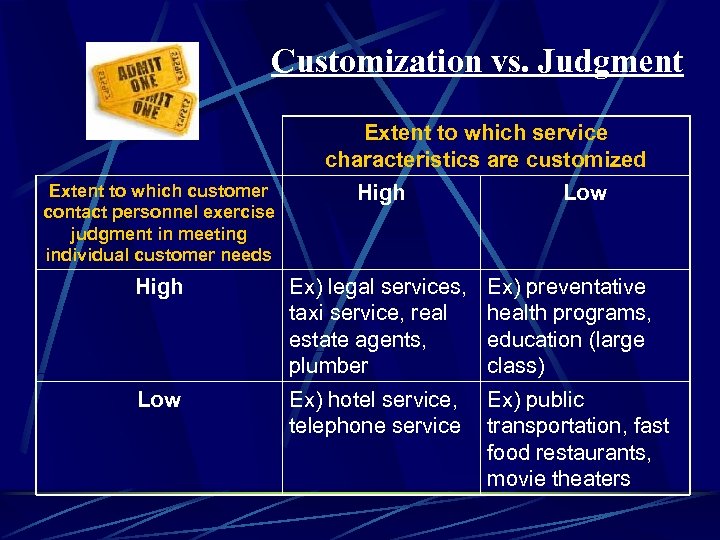 ADMIT ONE
ADMIT ONE

Customization vs. Judgment

| | Extent to which service characteristics are customized | |
|---|---|---|
| Extent to which customer contact personnel exercise judgment in meeting individual customer needs | High | Low |
| High | Ex) legal services, taxi service, real estate agents, plumber | Ex) preventative health programs, education (large class) |
| Low | Ex) hotel service, telephone service | Ex) public transportation, fast food restaurants, movie theaters |